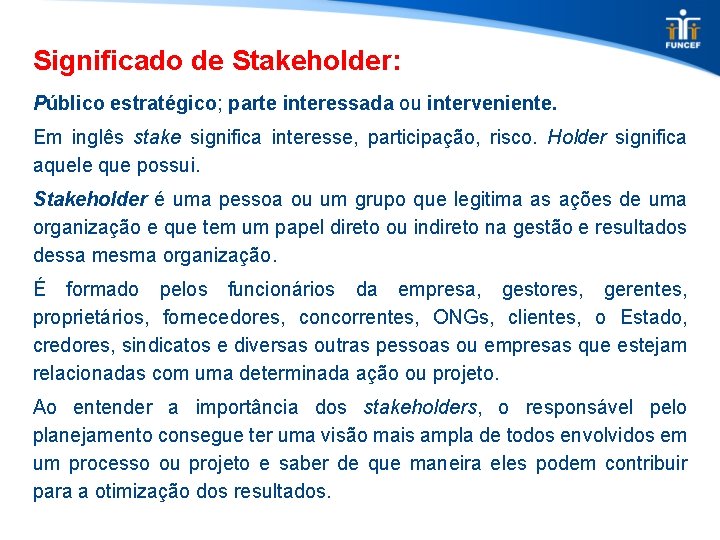 FUNCEF

Significado de Stakeholder:

Público estratégico; parte interessada ou interveniente.

Em inglês stake significa interesse, participação, risco. Holder significa aquele que possui.

Stakeholder é uma pessoa ou um grupo que legitima as ações de uma organização e que tem um papel direto ou indireto na gestão e resultados dessa mesma organização.

É formado pelos funcionários da empresa, gestores, gerentes, proprietários, fornecedores, concorrentes, ONGs, clientes, o Estado, credores, sindicatos e diversas outras pessoas ou empresas que estejam relacionadas com uma determinada ação ou projeto.

Ao entender a importância dos stakeholders, o responsável pelo planejamento consegue ter uma visão mais ampla de todos envolvidos em um processo ou projeto e saber de que maneira eles podem contribuir para a otimização dos resultados.